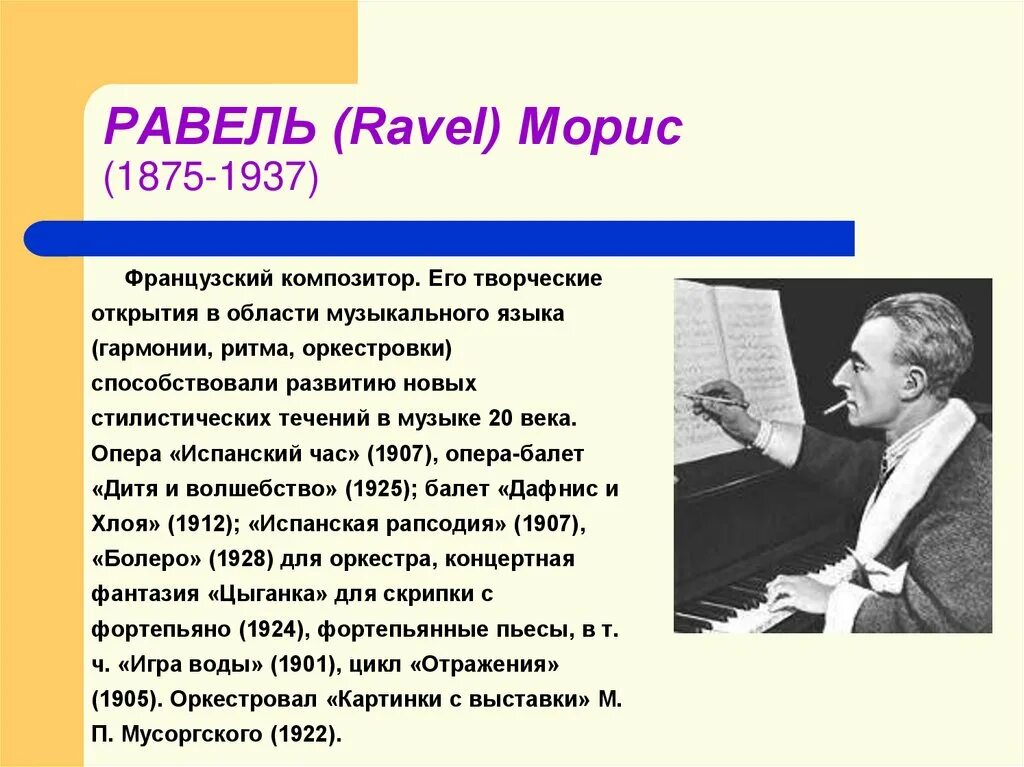 РАВЕЛЬ (Ravel) Морис
(1875-1937)

Французский композитор. Его творческие открытия в области музыкального языка (гармонии, ритма, оркестровки) способствовали развитию новых стилистических течений в музыке 20 века. Опера «Испанский час» (1907), опера-балет «Дитя и волшебство» (1925); балет «Дафнис и Хлоя» (1912); «Испанская рапсодия» (1907), «Болеро» (1928) для оркестра, концертная фантазия «Цыганка» для скрипки с фортепьяно (1924), фортепьянные пьесы, в т. ч. «Игра воды» (1901), цикл «Отражения» (1905). Оркестровал «Картинки с выставки» М. П. Мусоргского (1922).